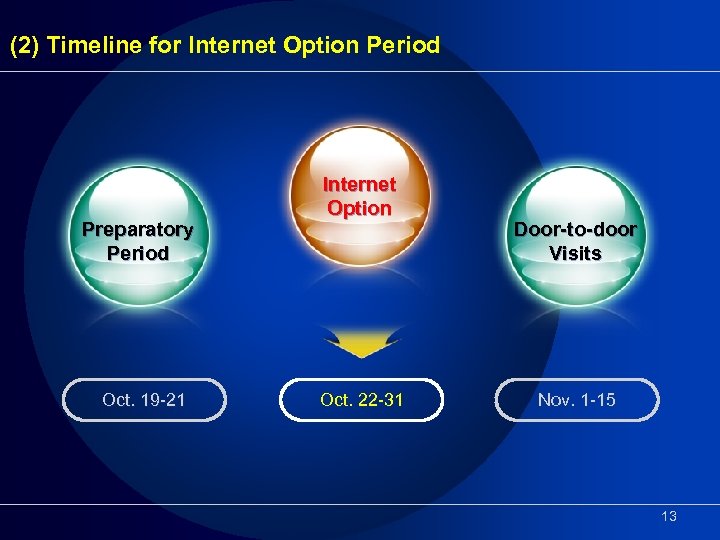 (2) Timeline for Internet Option Period

Preparatory Period

Internet Option

Door-to-door Visits

Oct. 19-21

Oct. 22-31

Nov. 1-15

13